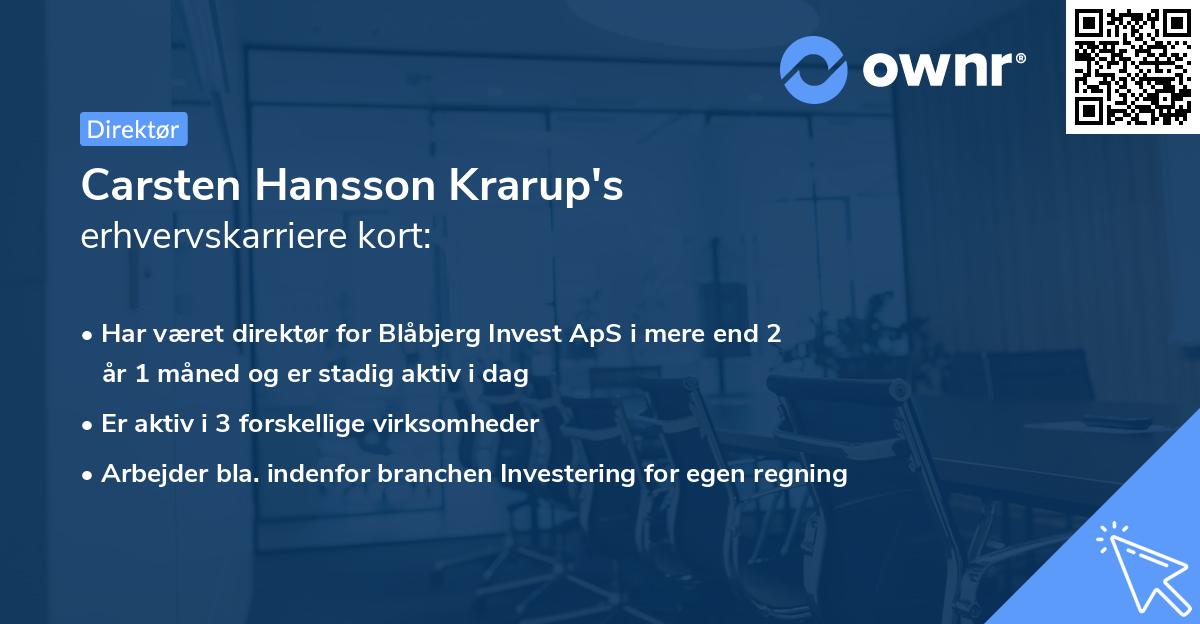 ownr®

Direktør

Carsten Hansson Krarup's
erhvervskarriere kort:

• Har været direktør for Blåbjerg Invest ApS i mere end 2 år 1 måned og er stadig aktiv i dag
• Er aktiv i 3 forskellige virksomheder
• Arbejder bla. indenfor branchen Investering for egen regning